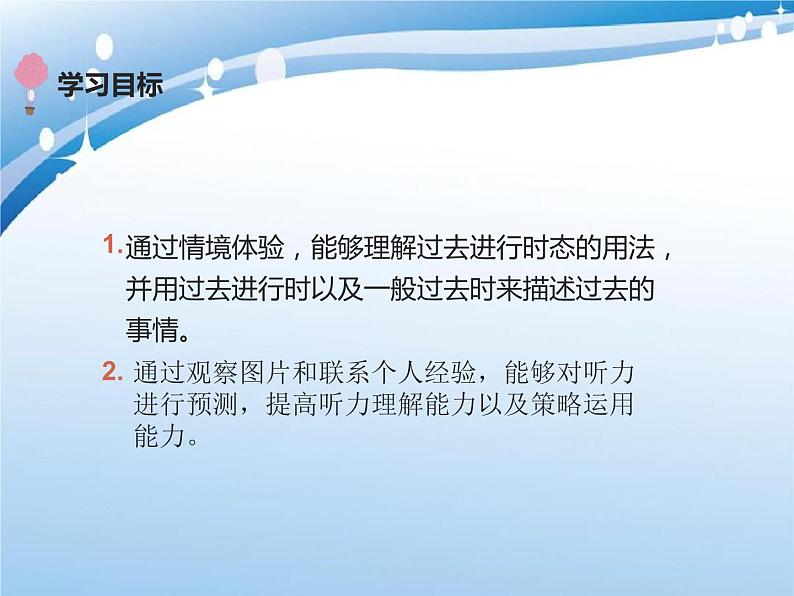 学习目标

1. 通过情境体验，能够理解过去进行时态的用法，并用过去进行时以及一般过去时来描述过去的事情。

2. 通过观察图片和联系个人经验，能够对听力进行预测，提高听力理解能力以及策略运用能力。